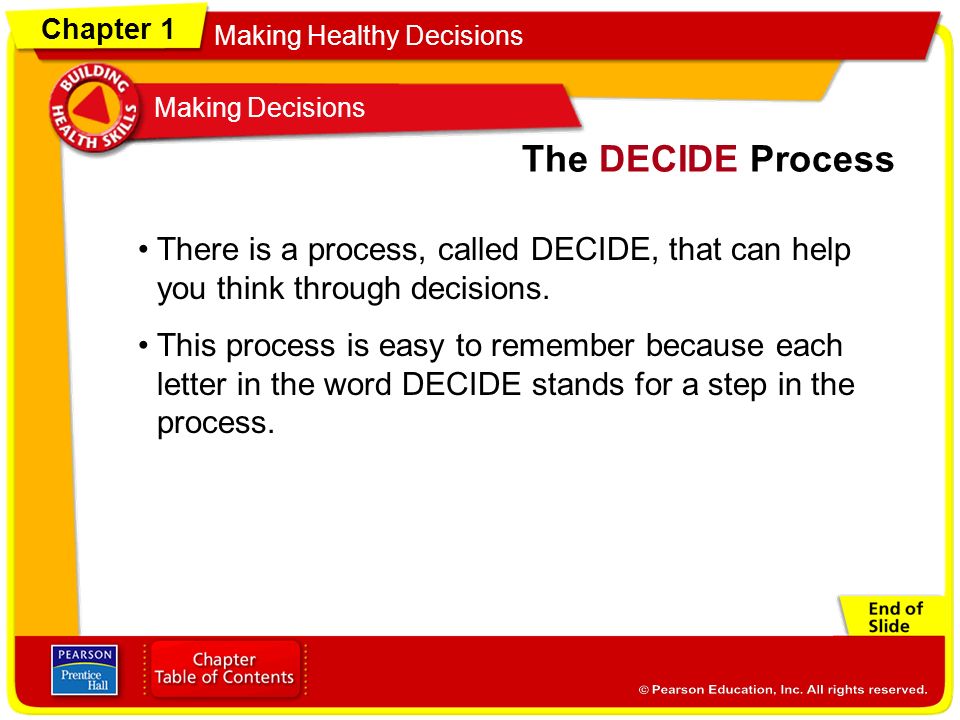 Chapter 1

Making Healthy Decisions

BUILDING HEALTH SKILLS

Making Decisions

The DECIDE Process

• There is a process, called DECIDE, that can help you think through decisions.

• This process is easy to remember because each letter in the word DECIDE stands for a step in the process.

End of Slide

PEARSON Prentice Hall

Chapter Table of Contents

© Pearson Education, Inc. All rights reserved.